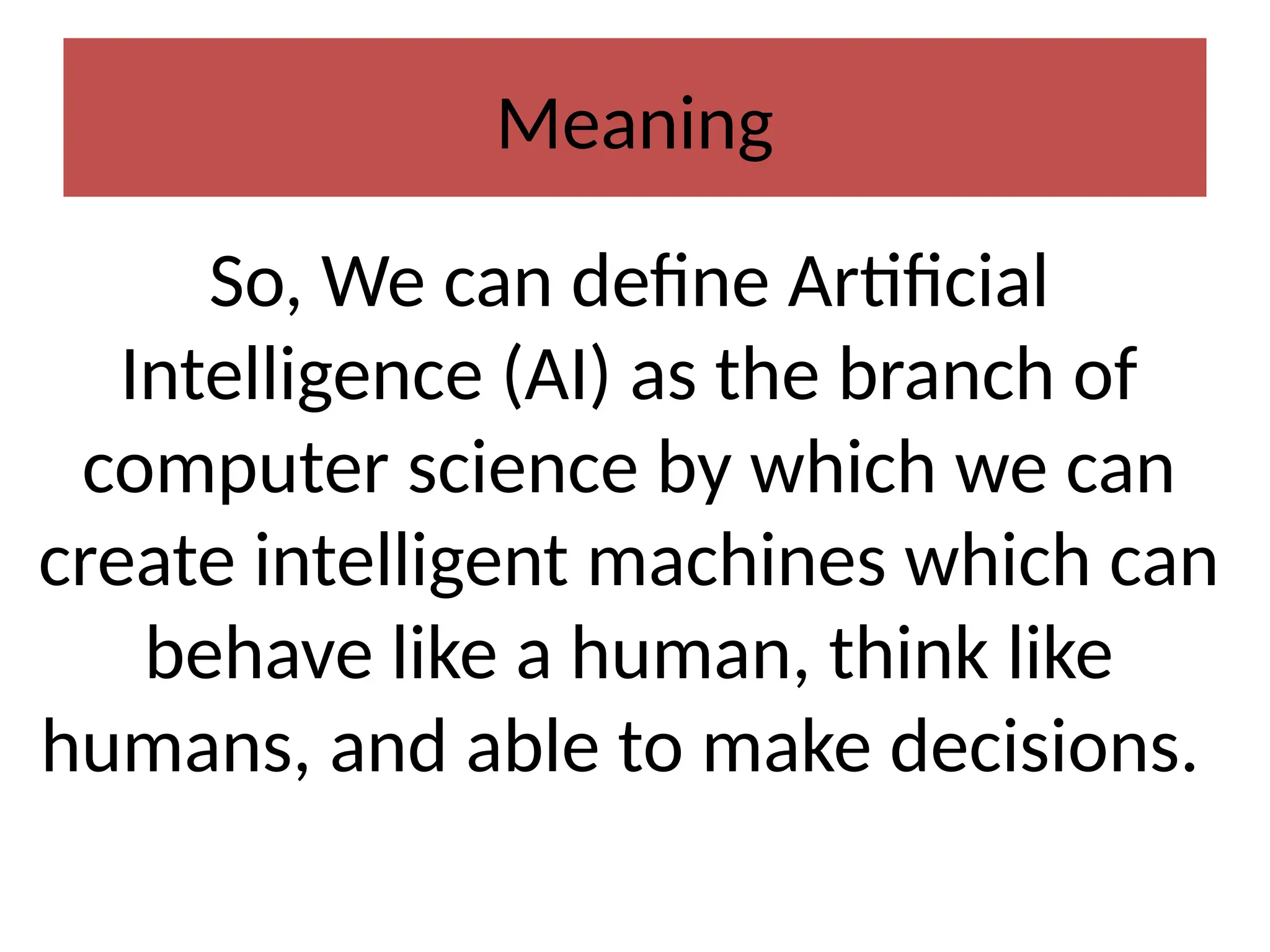 Meaning

So, We can define Artificial Intelligence (AI) as the branch of computer science by which we can create intelligent machines which can behave like a human, think like humans, and able to make decisions.